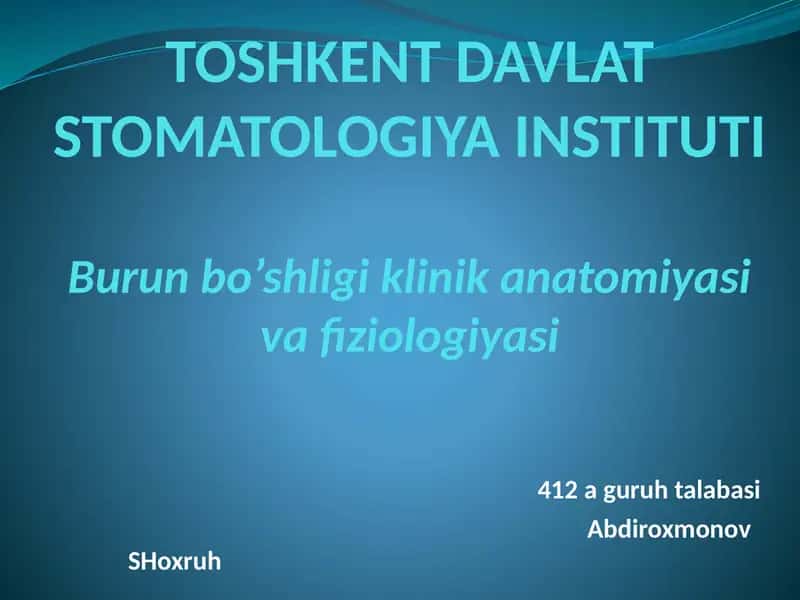 TOSHKENT DAVLAT STOMATOLOGIYA INSTITUTI

Burun bo’shligi klinik anatomiyasi va fiziologiyasi

412 a guruh talabasi
Abdiroxmonov SHoxruh